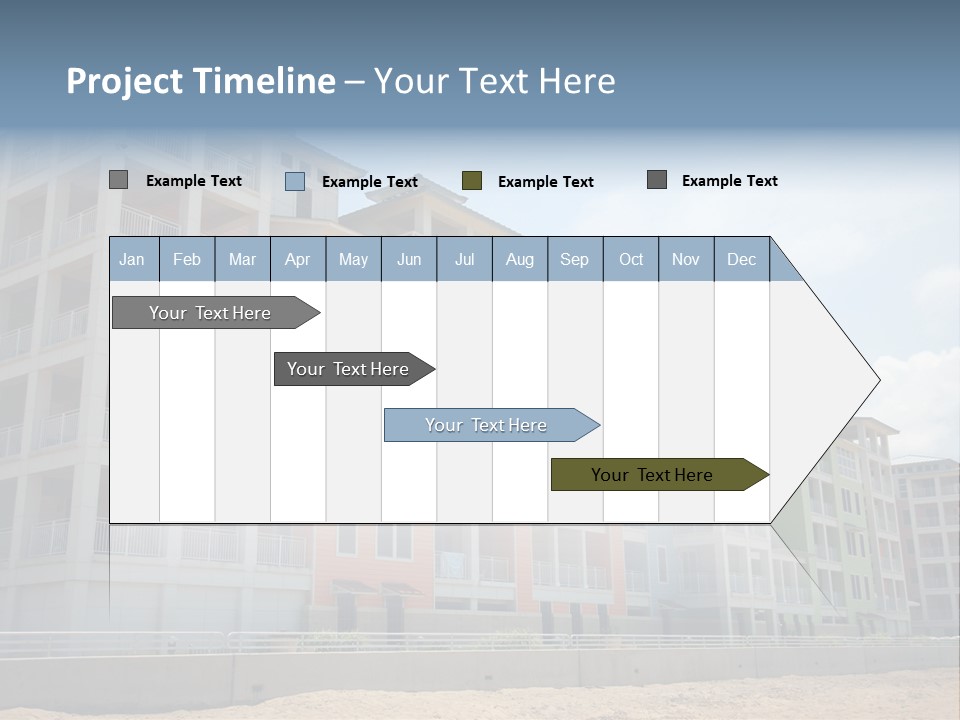 Project Timeline – Your Text Here

Example Text
Example Text
Example Text
Example Text

| Jan | Feb | Mar | Apr | May | Jun | Jul | Aug | Sep | Oct | Nov | Dec |
|---|---|---|---|---|---|---|---|---|---|---|---|

Your Text Here
Your Text Here
Your Text Here
Your Text Here